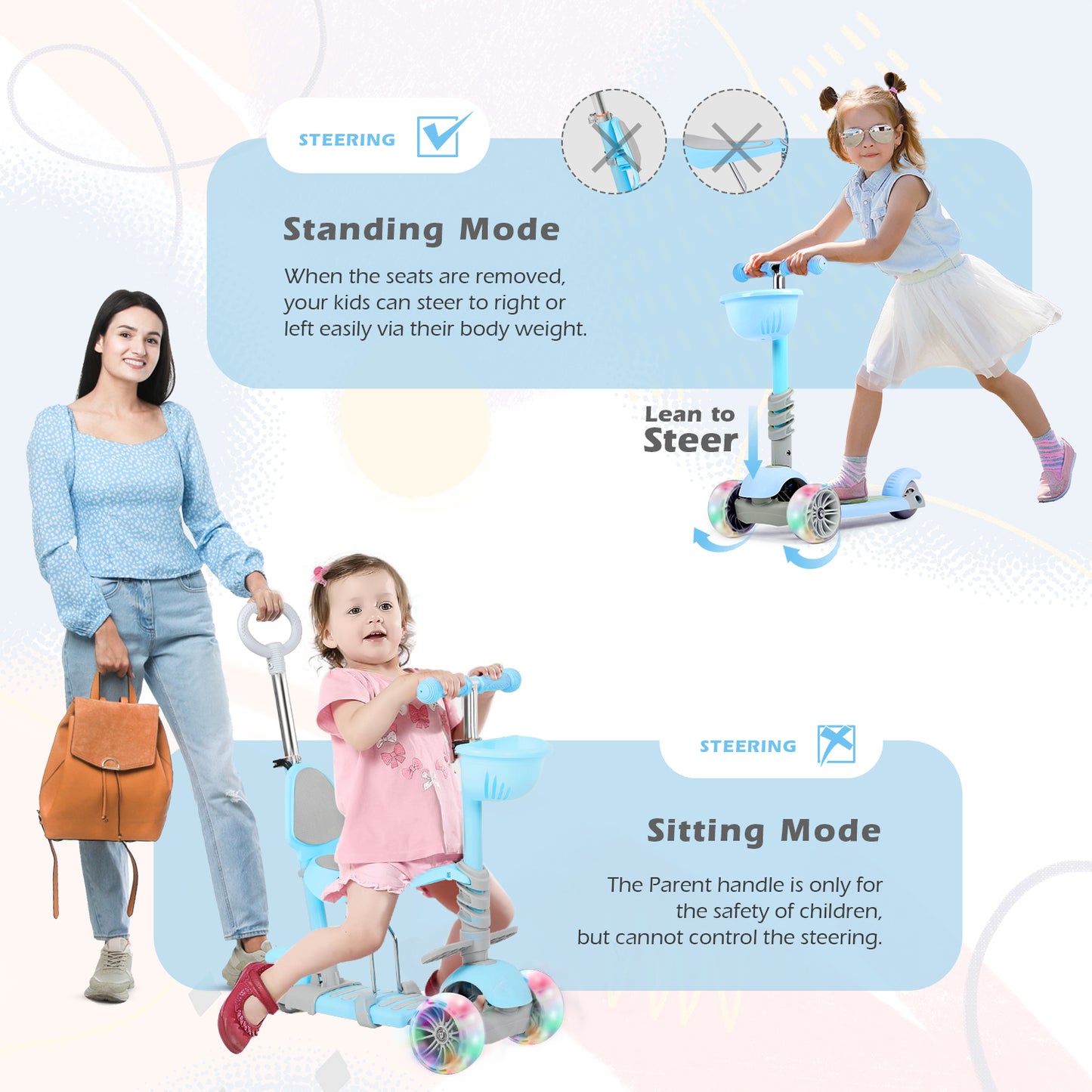 STEERING

Standing Mode

When the seats are removed, your kids can steer to right or left easily via their body weight.

Lean to Steer

STEERING

Sitting Mode

The Parent handle is only for the safety of children, but cannot control the steering.